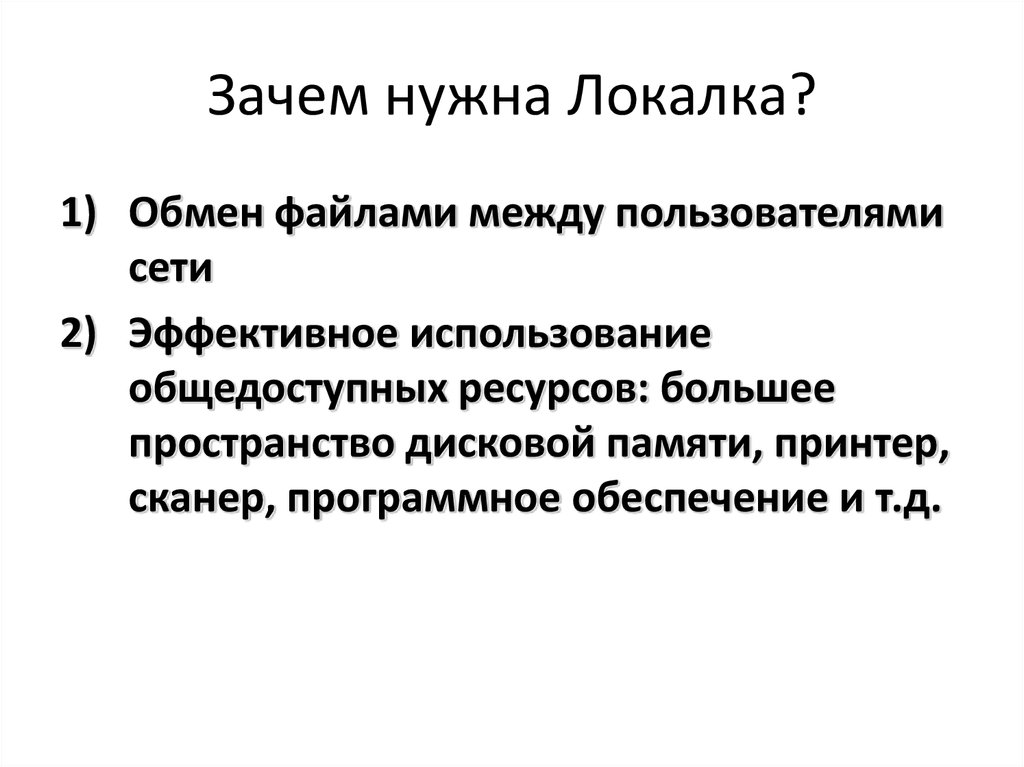 Зачем нужна Локалка?

1) Обмен файлами между пользователями сети

2) Эффективное использование общедоступных ресурсов: большее пространство дисковой памяти, принтер, сканер, программное обеспечение и т.д.